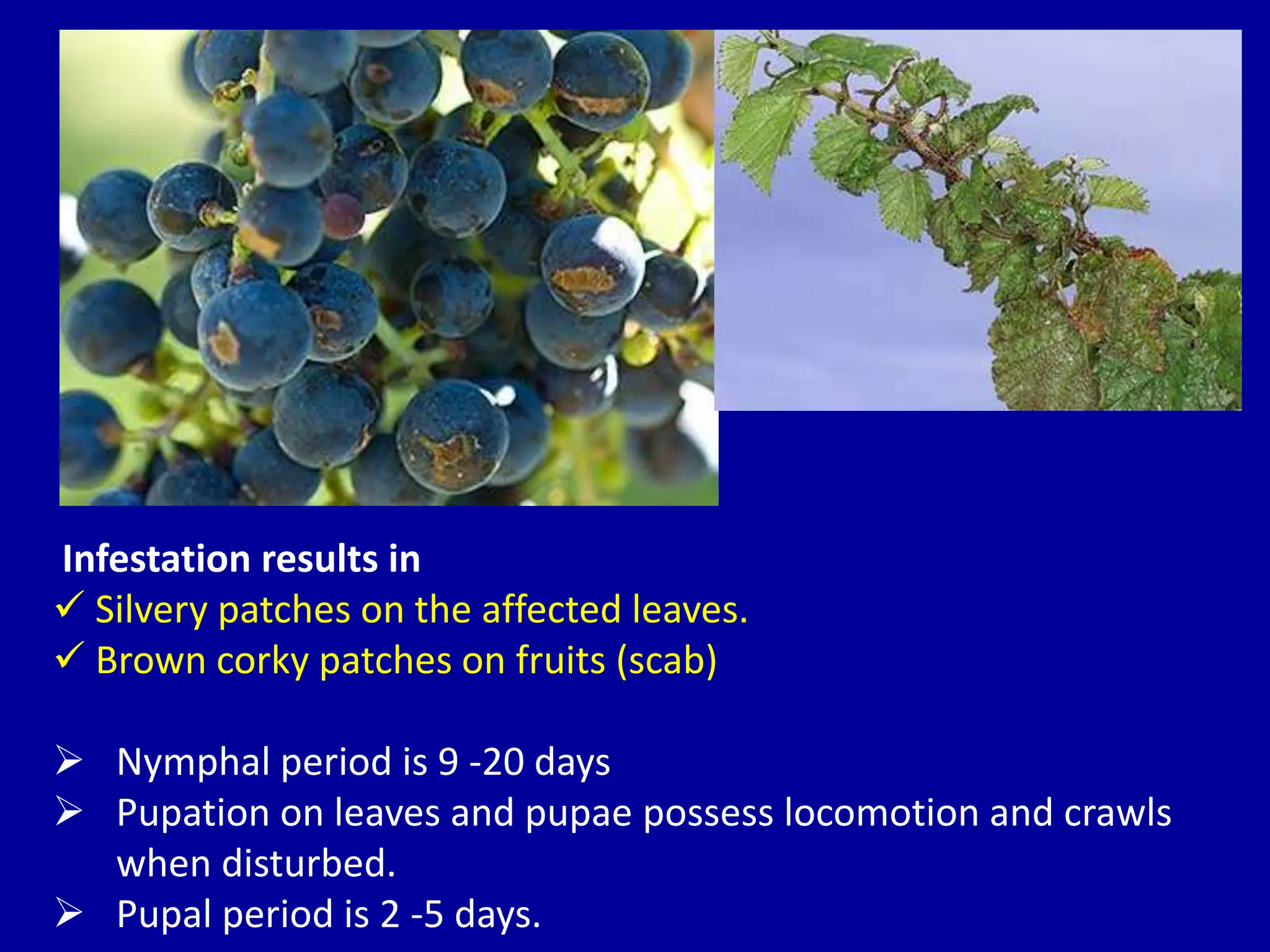 Infestation results in
✓ Silvery patches on the affected leaves.
✓ Brown corky patches on fruits (scab)

➢ Nymphal period is 9 -20 days
➢ Pupation on leaves and pupae possess locomotion and crawls when disturbed.
➢ Pupal period is 2 -5 days.